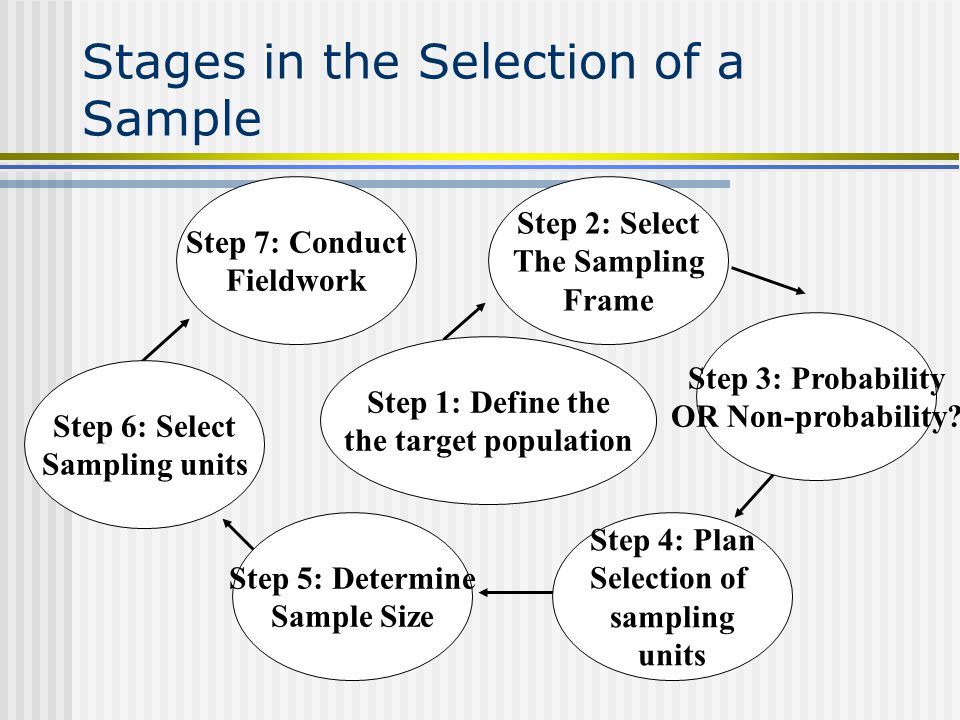 Stages in the Selection of a Sample

Step 1: Define the the target population

Step 2: Select The Sampling Frame

Step 3: Probability OR Non-probability?

Step 4: Plan Selection of sampling units

Step 5: Determine Sample Size

Step 6: Select Sampling units

Step 7: Conduct Fieldwork